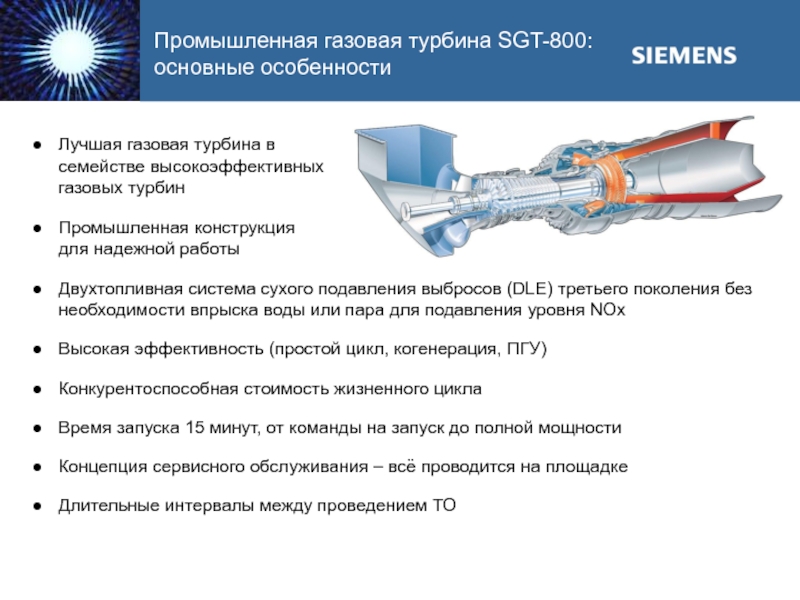 Промышленная газовая турбина SGT-800: основные особенности

SIEMENS

● Лучшая газовая турбина в семействе высокоэффективных газовых турбин

● Промышленная конструкция для надежной работы

● Двухтопливная система сухого подавления выбросов (DLE) третьего поколения без необходимости впрыска воды или пара для подавления уровня NOx

● Высокая эффективность (простой цикл, когенерация, ПГУ)

● Конкурентоспособная стоимость жизненного цикла

● Время запуска 15 минут, от команды на запуск до полной мощности

● Концепция сервисного обслуживания – всё проводится на площадке

● Длительные интервалы между проведением ТО